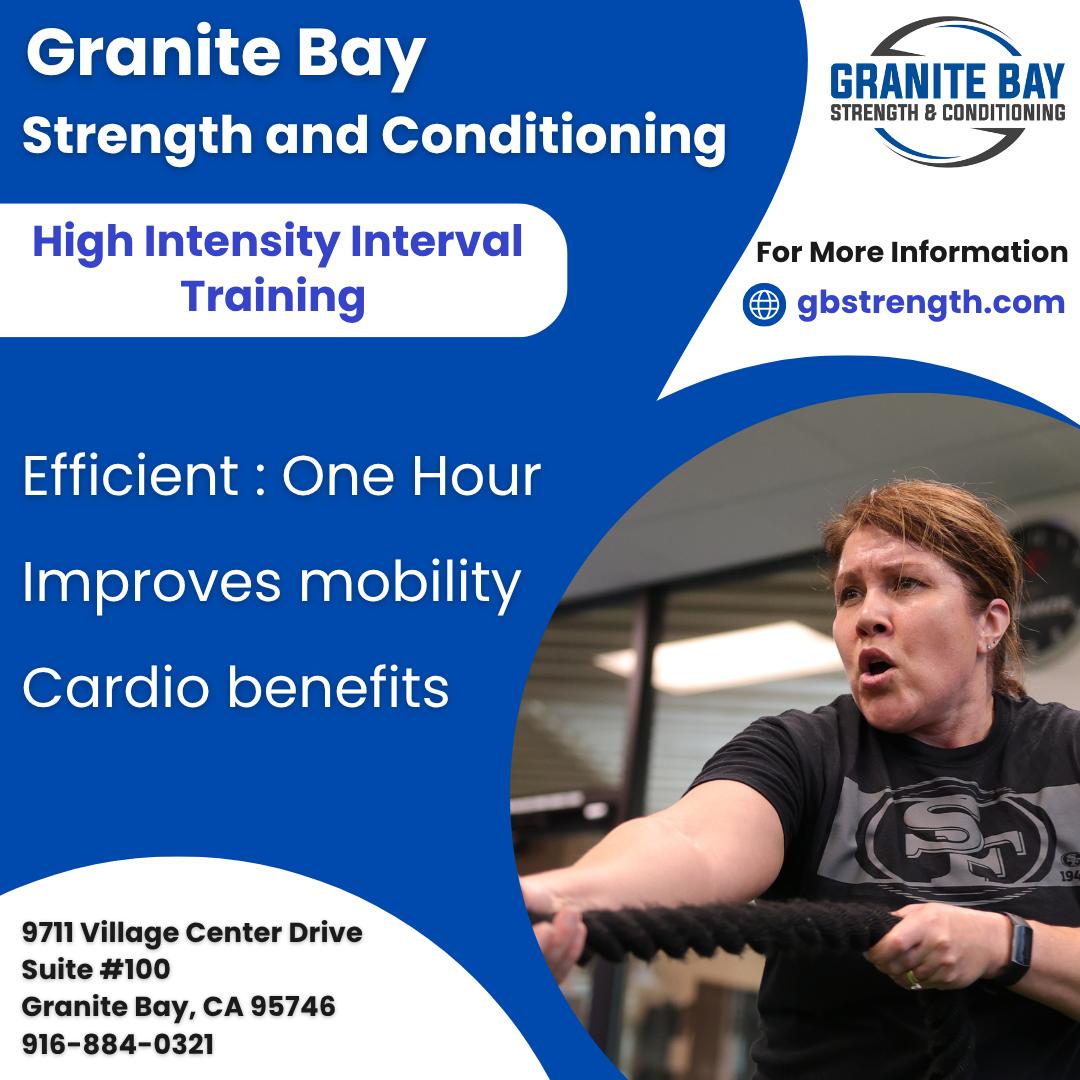 Granite Bay
Strength and Conditioning

GRANITE BAY
STRENGTH & CONDITIONING

High Intensity Interval Training

For More Information
gbstrength.com

Efficient : One Hour

Improves mobility

Cardio benefits

SF

9711 Village Center Drive
Suite #100
Granite Bay, CA 95746
916-884-0321